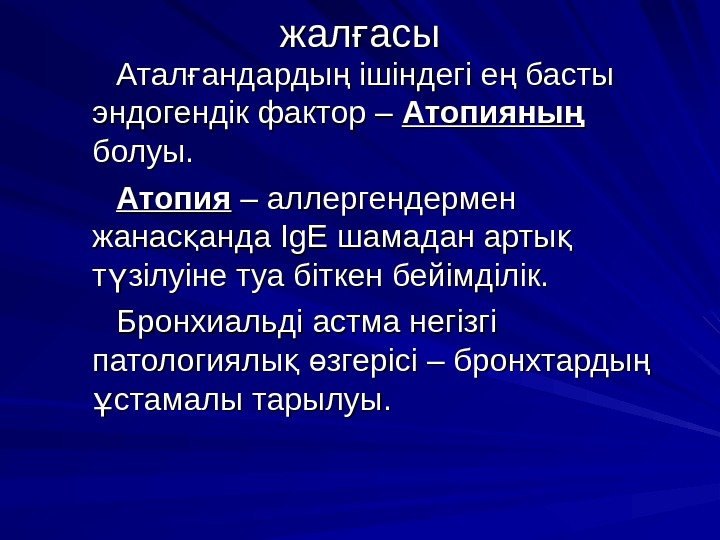 жалғасы

Аталғандардың ішіндегі ең басты эндогендік фактор – Атопияның болуы.

Атопия – аллергендермен жанасқанда IgE шамадан артық түзілуіне туа біткен бейімділік.

Бронхиальді астма негізгі патологиялық өзгерісі – бронхтардың ұстамалы тарылуы.